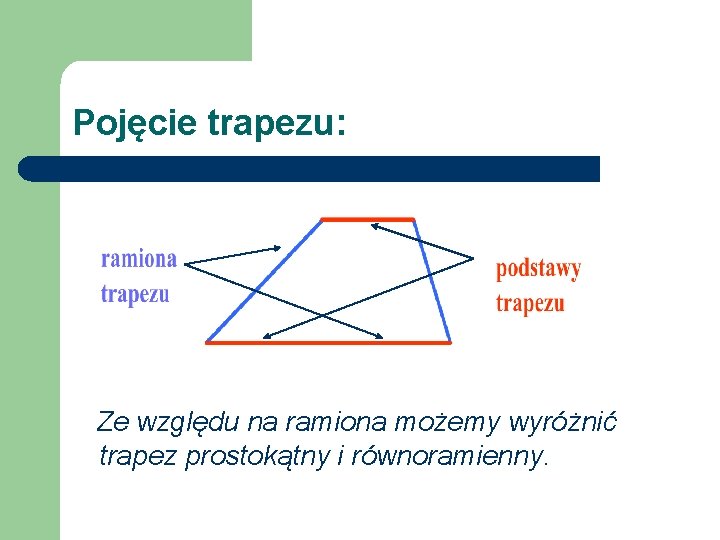 Pojęcie trapezu:

ramiona trapezu

podstawy trapezu

Ze względu na ramiona możemy wyróżnić trapez prostokątny i równoramienny.